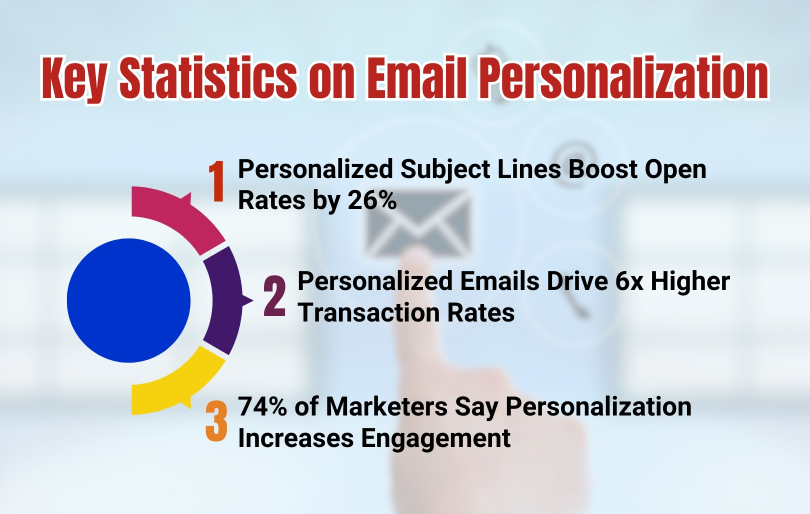 Key Statistics on Email Personalization

1 Personalized Subject Lines Boost Open Rates by 26%

2 Personalized Emails Drive 6x Higher Transaction Rates

3 74% of Marketers Say Personalization Increases Engagement